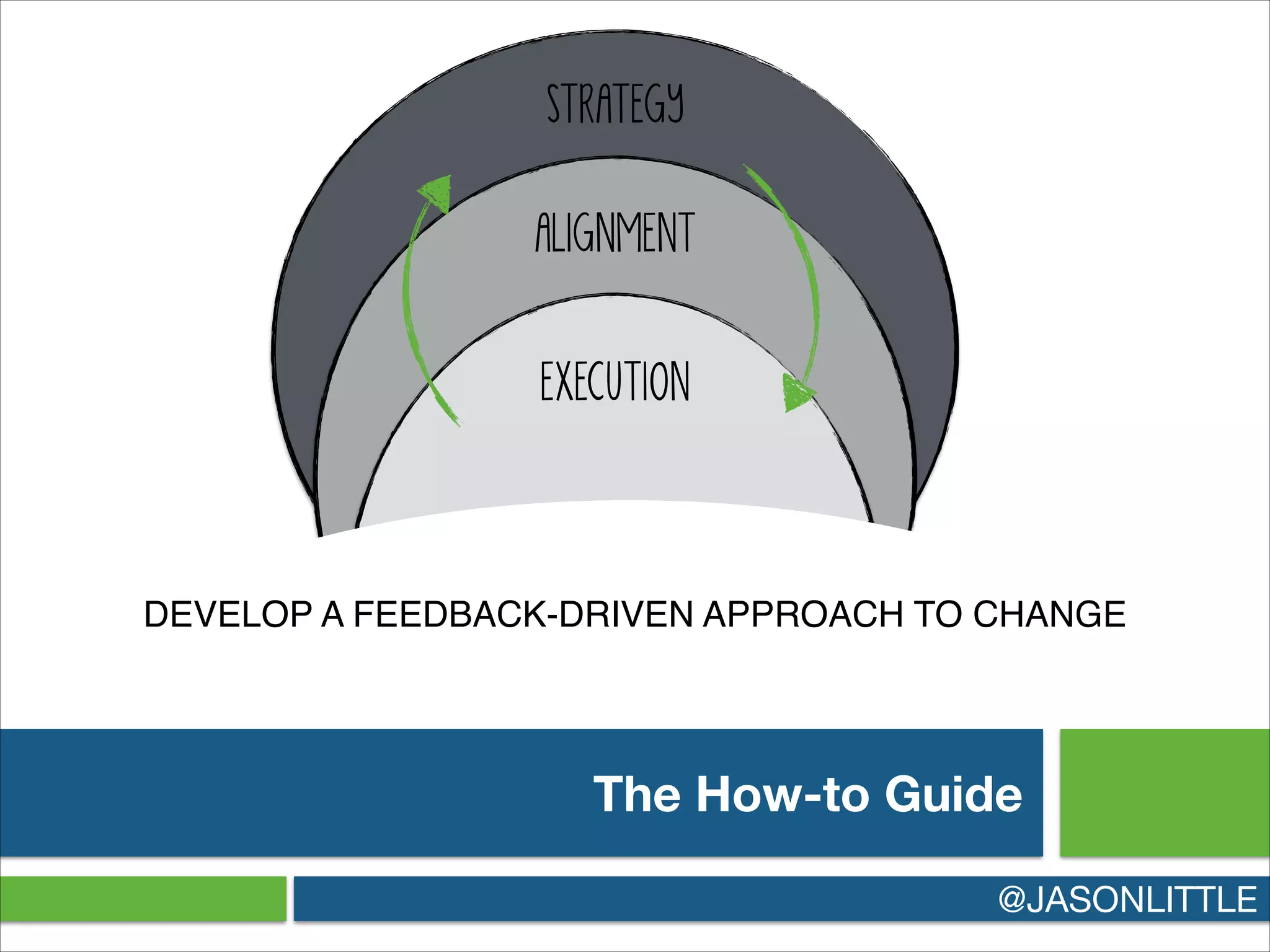 STRATEGY

ALIGNMENT

EXECUTION

DEVELOP A FEEDBACK-DRIVEN APPROACH TO CHANGE

The How-to Guide

@JASONLITTLE